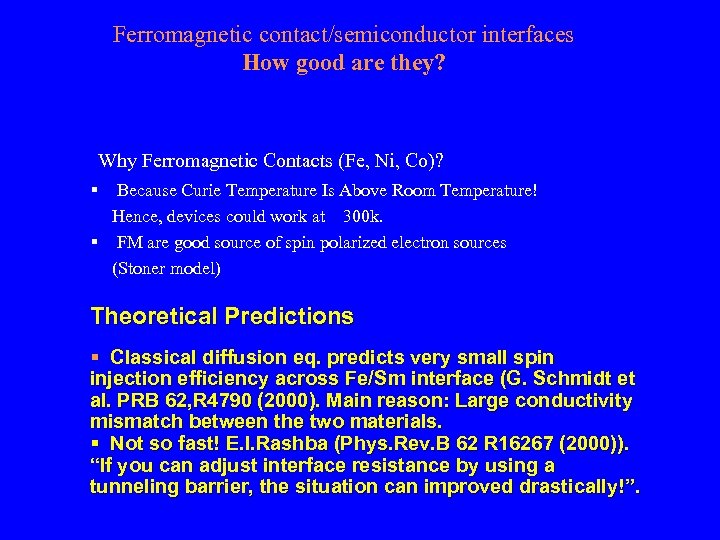 Ferromagnetic contact/semiconductor interfaces
How good are they?

Why Ferromagnetic Contacts (Fe, Ni, Co)?

▪ Because Curie Temperature Is Above Room Temperature! Hence, devices could work at 300k.

▪ FM are good source of spin polarized electron sources (Stoner model)

Theoretical Predictions

▪ Classical diffusion eq. predicts very small spin injection efficiency across Fe/Sm interface (G. Schmidt et al. PRB 62,R4790 (2000). Main reason: Large conductivity mismatch between the two materials.

▪ Not so fast! E.I.Rashba (Phys.Rev.B 62 R16267 (2000)). “If you can adjust interface resistance by using a tunneling barrier, the situation can improved drastically!”.